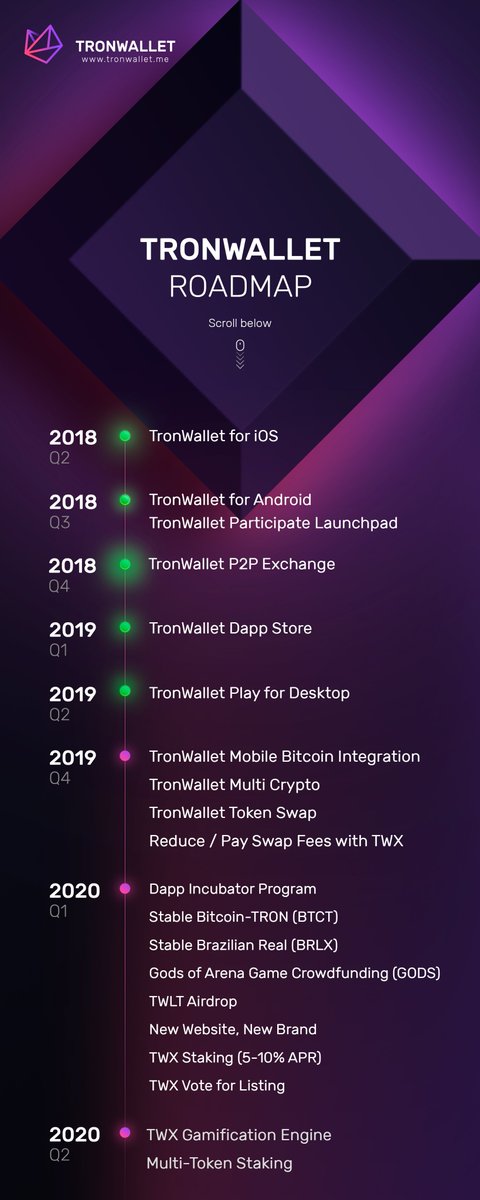 TRONWALLET
www.tronwallet.me

TRONWALLET
ROADMAP

Scroll below

2018
Q2
TronWallet for iOS

2018
Q3
TronWallet for Android
TronWallet Participate Launchpad

2018
Q4
TronWallet P2P Exchange

2019
Q1
TronWallet Dapp Store

2019
Q2
TronWallet Play for Desktop

2019
Q4
TronWallet Mobile Bitcoin Integration
TronWallet Multi Crypto
TronWallet Token Swap
Reduce / Pay Swap Fees with TWX

2020
Q1
Dapp Incubator Program
Stable Bitcoin-TRON (BTCT)
Stable Brazilian Real (BRLX)
Gods of Arena Game Crowdfunding (GODS)
TWLT Airdrop
New Website, New Brand
TWX Staking (5-10% APR)
TWX Vote for Listing

2020
Q2
TWX Gamification Engine
Multi-Token Staking